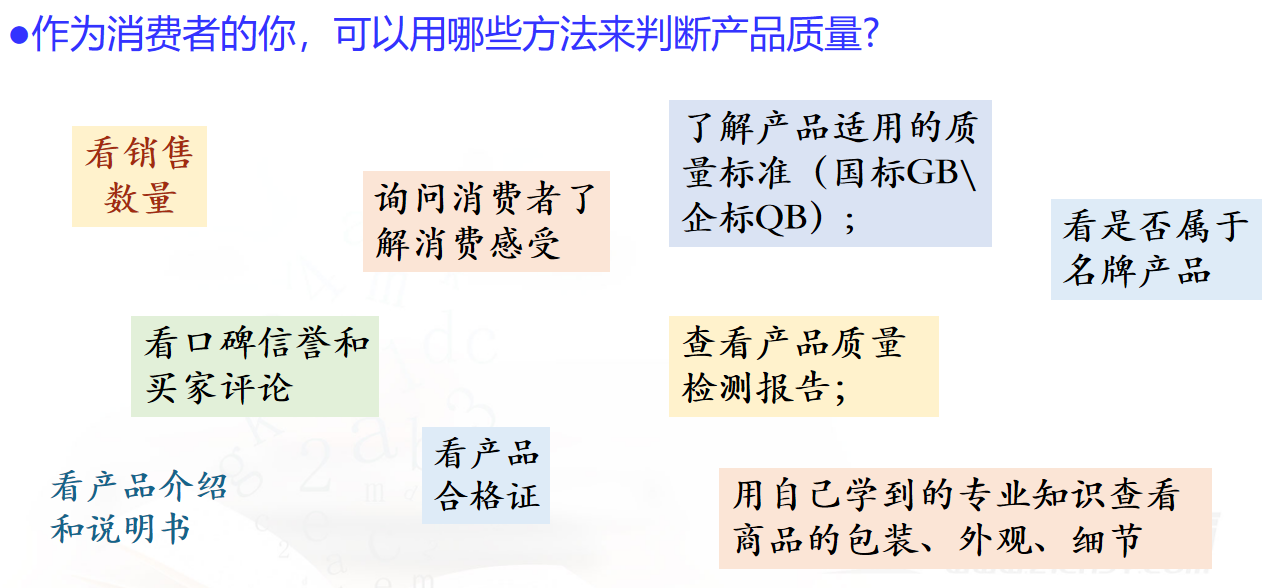 ●作为消费者的你，可以用哪些方法来判断产品质量?

看销售数量

询问消费者了解消费感受

了解产品适用的质量标准（国标GB\企标QB）;

看是否属于名牌产品

看口碑信誉和买家评论

查看产品质量检测报告;

看产品合格证

看产品介绍和说明书

用自己学到的专业知识查看商品的包装、外观、细节